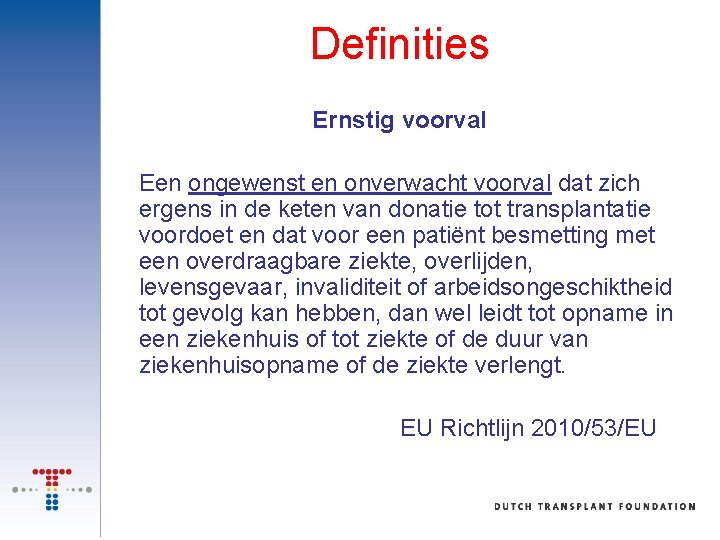 Definities

Ernstig voorval

Een ongewenst en onverwacht voorval dat zich ergens in de keten van donatie tot transplantatie voordoet en dat voor een patiënt besmetting met een overdraagbare ziekte, overlijden, levensgevaar, invaliditeit of arbeidsongeschiktheid tot gevolg kan hebben, dan wel leidt tot opname in een ziekenhuis of tot ziekte of de duur van ziekenhuisopname of de ziekte verlengt.

EU Richtlijn 2010/53/EU

DUTCH TRANSPLANT FOUNDATION